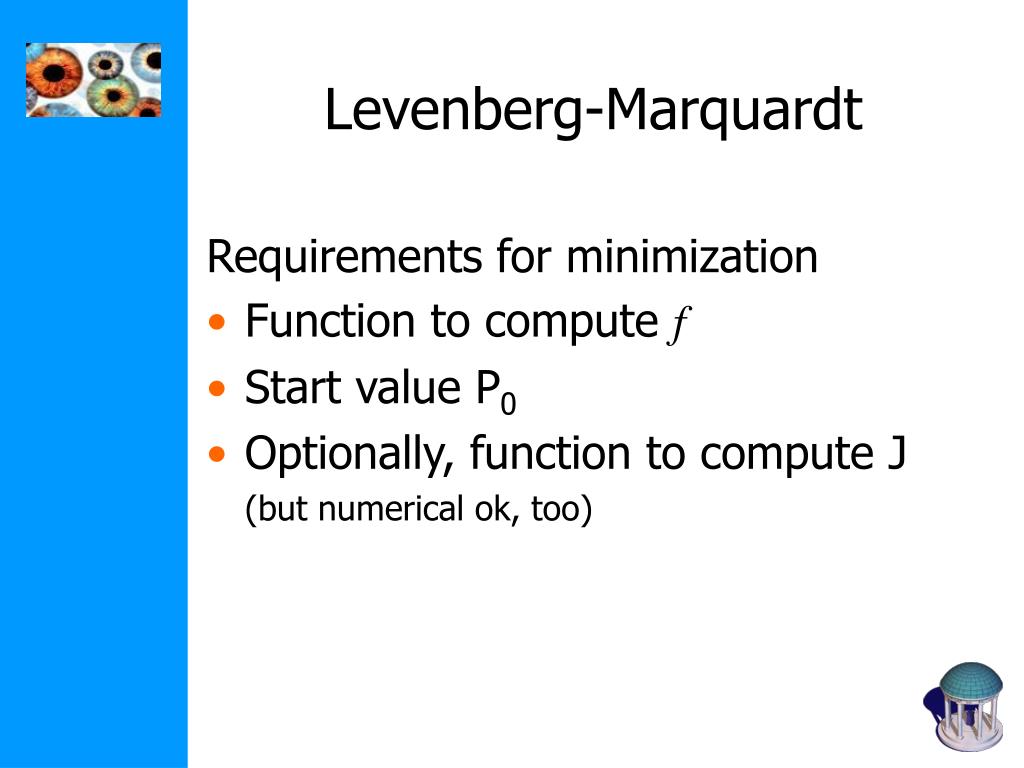 Levenberg-Marquardt

Requirements for minimization

• Function to compute $f$
• Start value $P_0$
• Optionally, function to compute J
(but numerical ok, too)